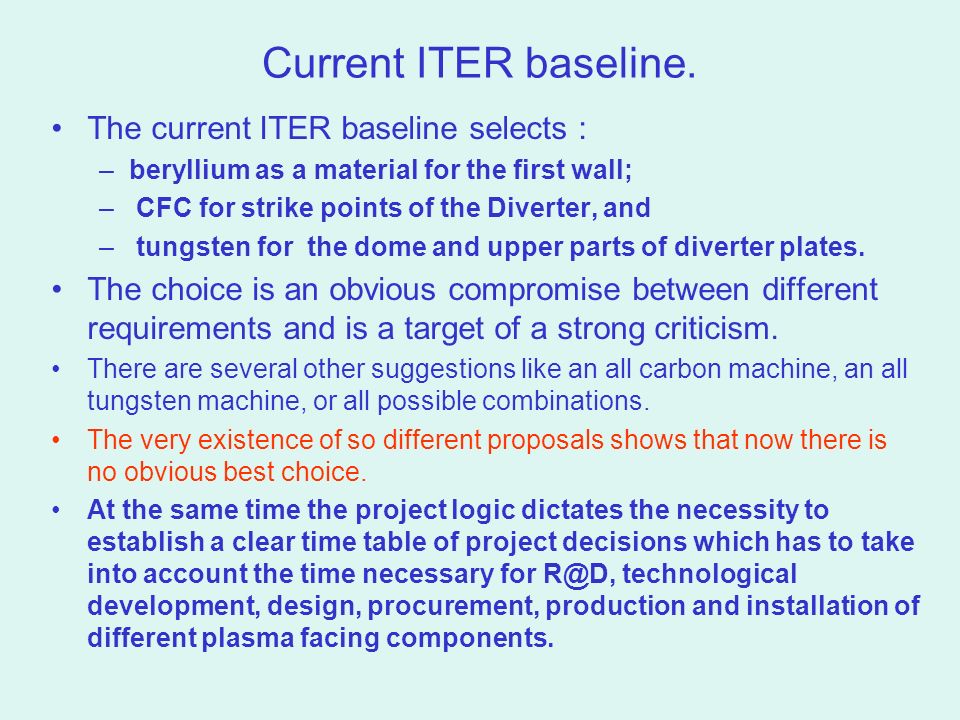 Current ITER baseline.

• The current ITER baseline selects :
– beryllium as a material for the first wall;
– CFC for strike points of the Diverter, and
– tungsten for the dome and upper parts of diverter plates.

• The choice is an obvious compromise between different requirements and is a target of a strong criticism.

• There are several other suggestions like an all carbon machine, an all tungsten machine, or all possible combinations.

• The very existence of so different proposals shows that now there is no obvious best choice.

• At the same time the project logic dictates the necessity to establish a clear time table of project decisions which has to take into account the time necessary for R@D, technological development, design, procurement, production and installation of different plasma facing components.